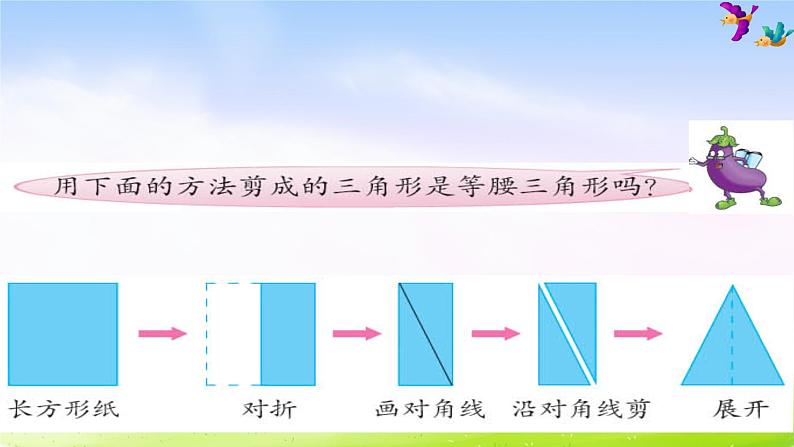 用下面的方法剪成的三角形是等腰三角形吗？

长方形纸

对折

画对角线

沿对角线剪

展开